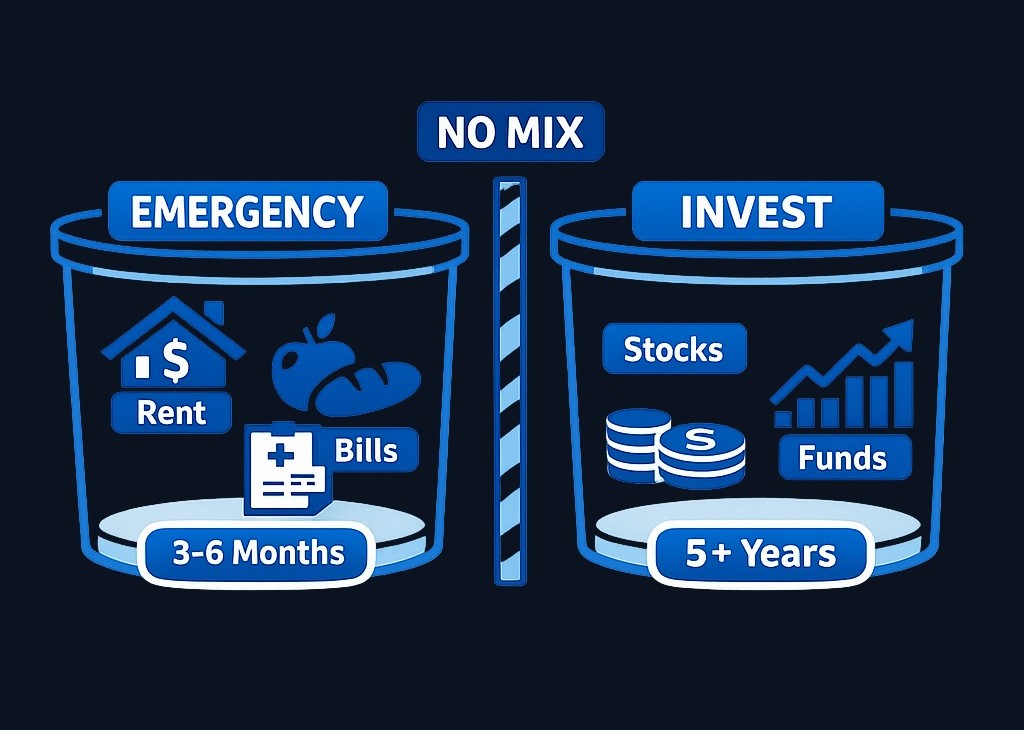 NO MIX

EMERGENCY

$

Rent

Bills

3-6 Months

INVEST

Stocks

S

Funds

5+ Years